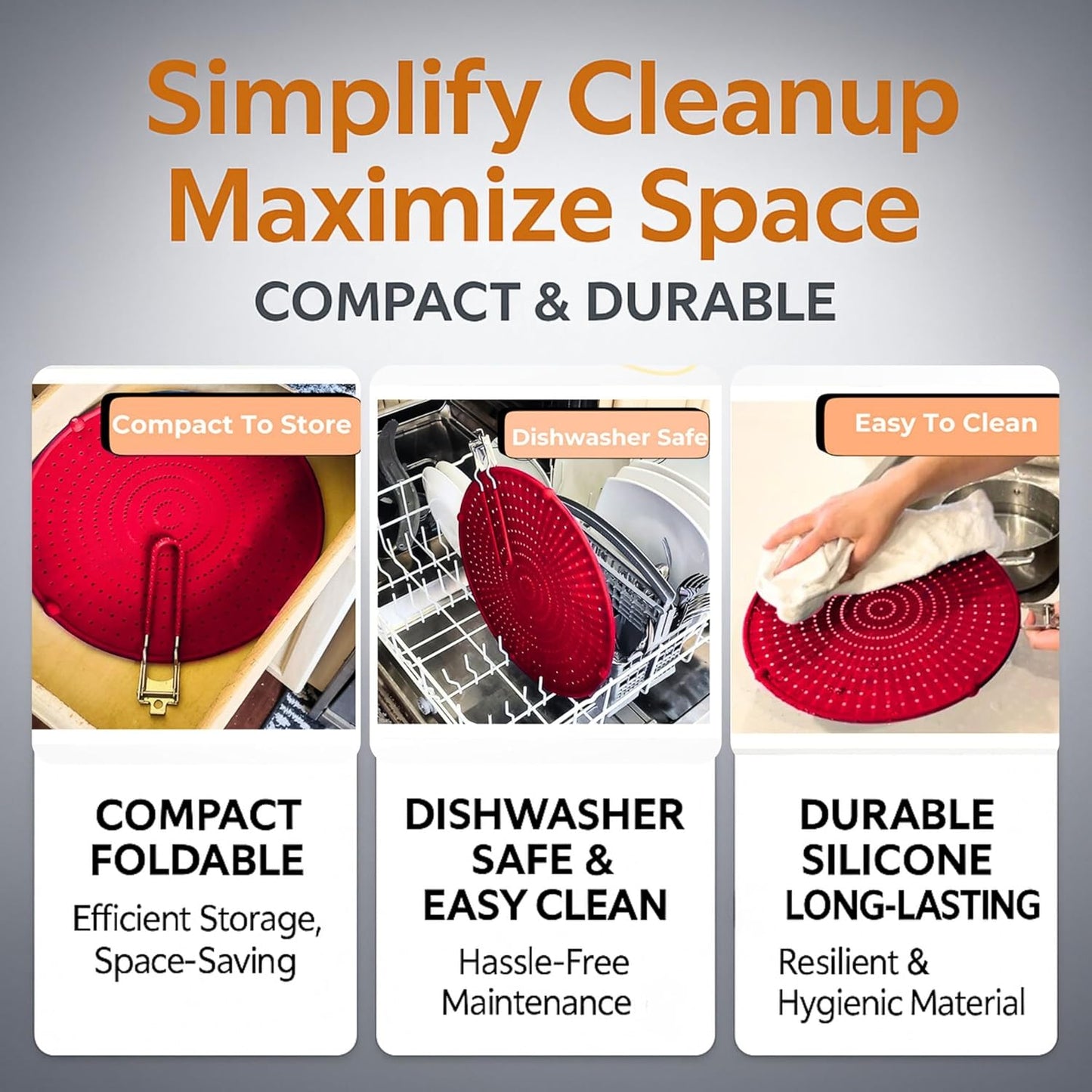 Simplify Cleanup
Maximize Space
COMPACT & DURABLE

Compact To Store

COMPACT FOLDABLE
Efficient Storage, Space-Saving

Dishwasher Safe

DISHWASHER SAFE & EASY CLEAN
Hassle-Free Maintenance

Easy To Clean

DURABLE SILICONE LONG-LASTING
Resilient & Hygienic Material